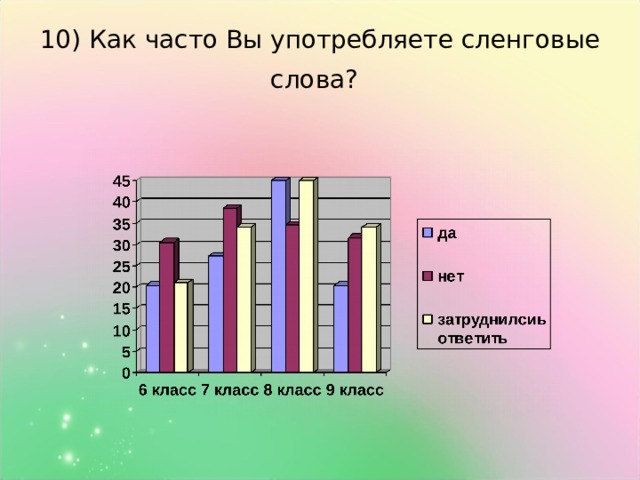 10) Как часто Вы употребляете сленговые слова?

45
40
35
30
25
20
15
10
5
0

6 класс 7 класс 8 класс 9 класс

да
нет
затруднилсиь ответить